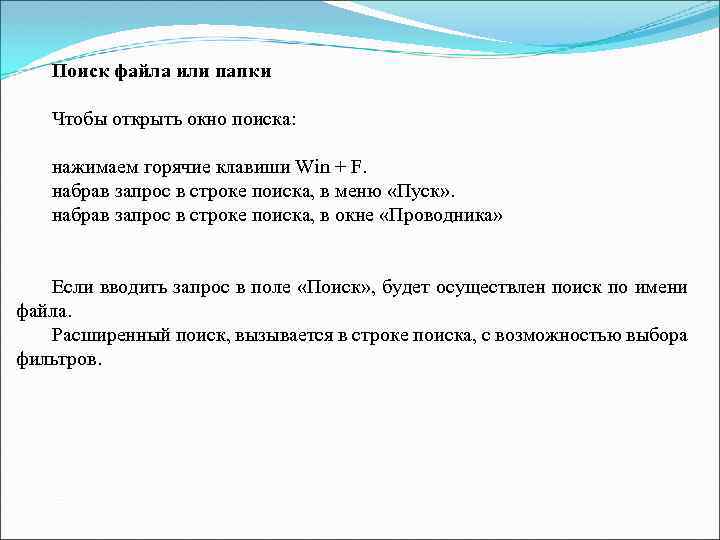 Поиск файла или папки

Чтобы открыть окно поиска:

нажимаем горячие клавиши Win + F.
набрав запрос в строке поиска, в меню «Пуск».
набрав запрос в строке поиска, в окне «Проводника»

Если вводить запрос в поле «Поиск», будет осуществлен поиск по имени файла.

Расширенный поиск, вызывается в строке поиска, с возможностью выбора фильтров.